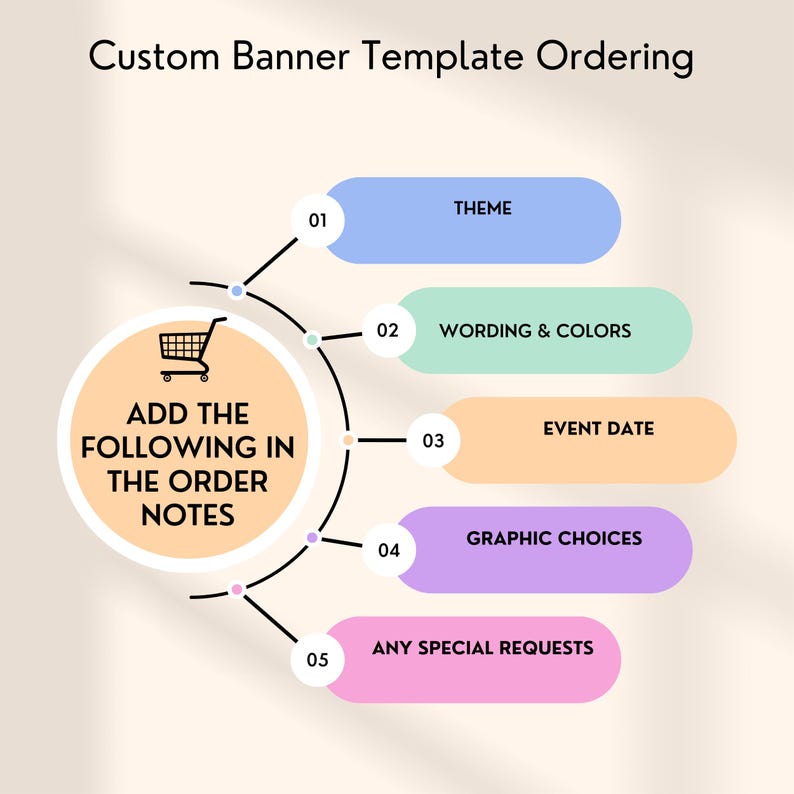 Custom Banner Template Ordering

ADD THE FOLLOWING IN THE ORDER NOTES

01 THEME

02 WORDING & COLORS

03 EVENT DATE

04 GRAPHIC CHOICES

05 ANY SPECIAL REQUESTS